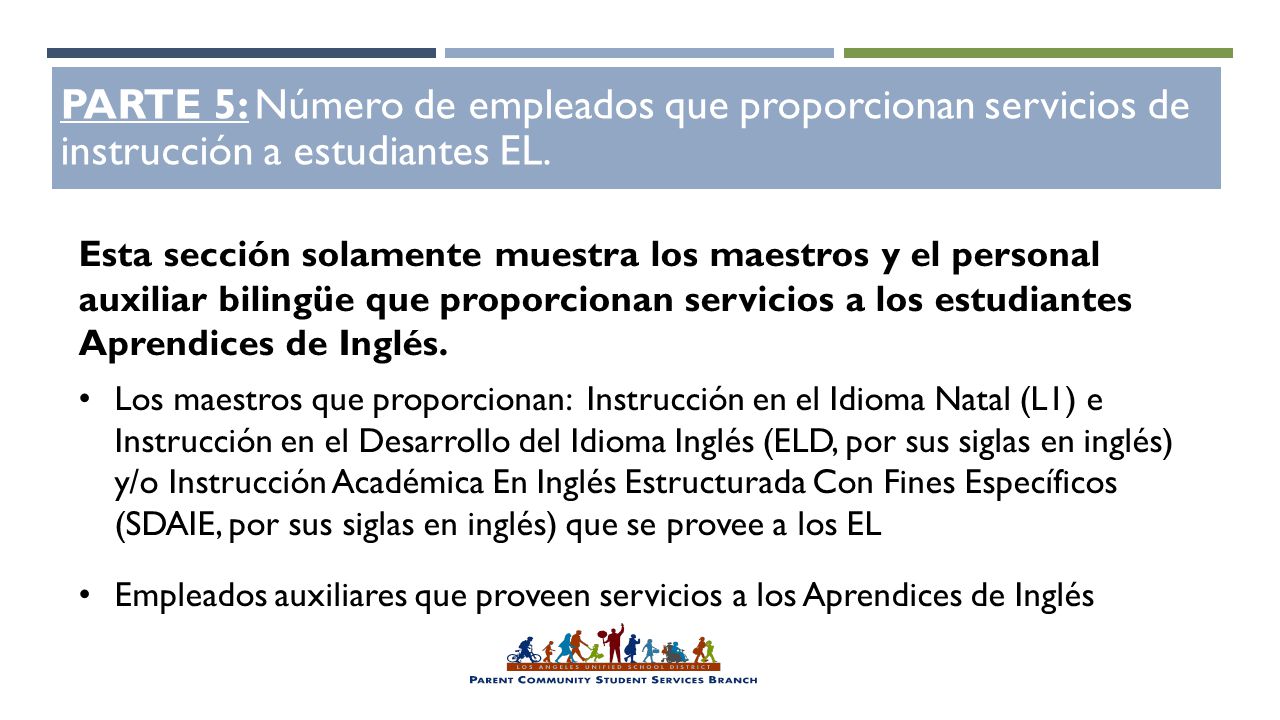 PARTE 5: Número de empleados que proporcionan servicios de instrucción a estudiantes EL.

Esta sección solamente muestra los maestros y el personal auxiliar bilingüe que proporcionan servicios a los estudiantes Aprendices de Inglés.

• Los maestros que proporcionan: Instrucción en el Idioma Natal (L1) e Instrucción en el Desarrollo del Idioma Inglés (ELD, por sus siglas en inglés) y/o Instrucción Académica En Inglés Estructurada Con Fines Específicos (SDAIE, por sus siglas en inglés) que se provee a los EL

• Empleados auxiliares que proveen servicios a los Aprendices de Inglés

LOS ANGELES UNIFIED SCHOOL DISTRICT
PARENT COMMUNITY STUDENT SERVICES BRANCH